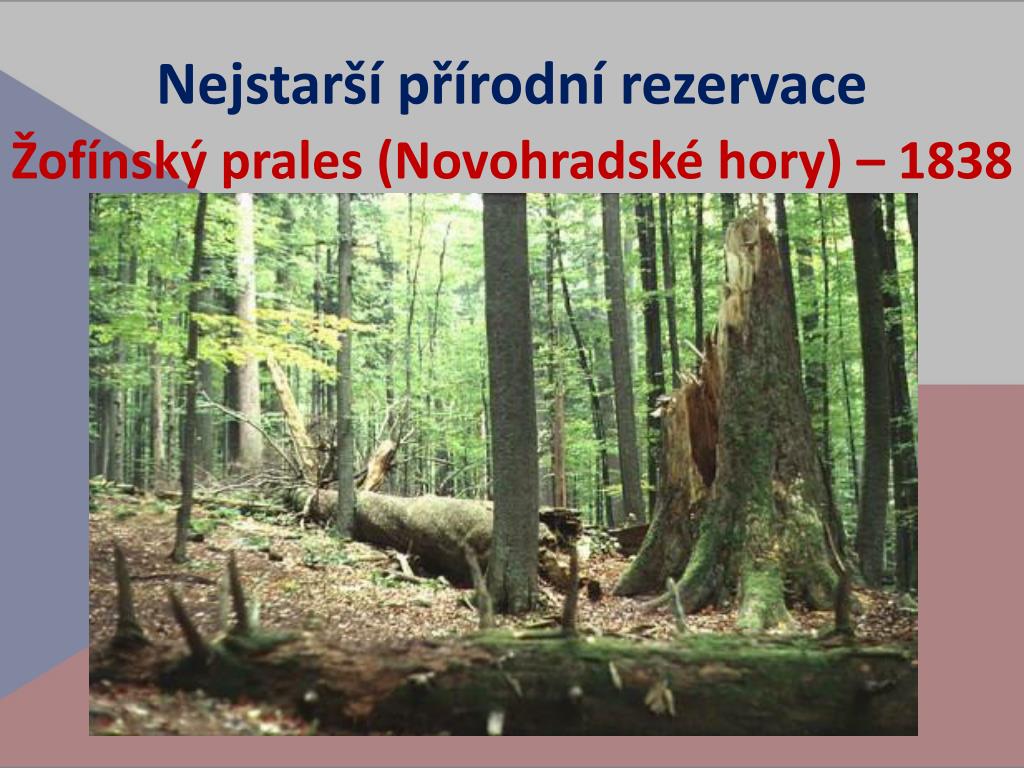 Nejstarší přírodní rezervace
Žofínský prales (Novohradské hory) – 1838